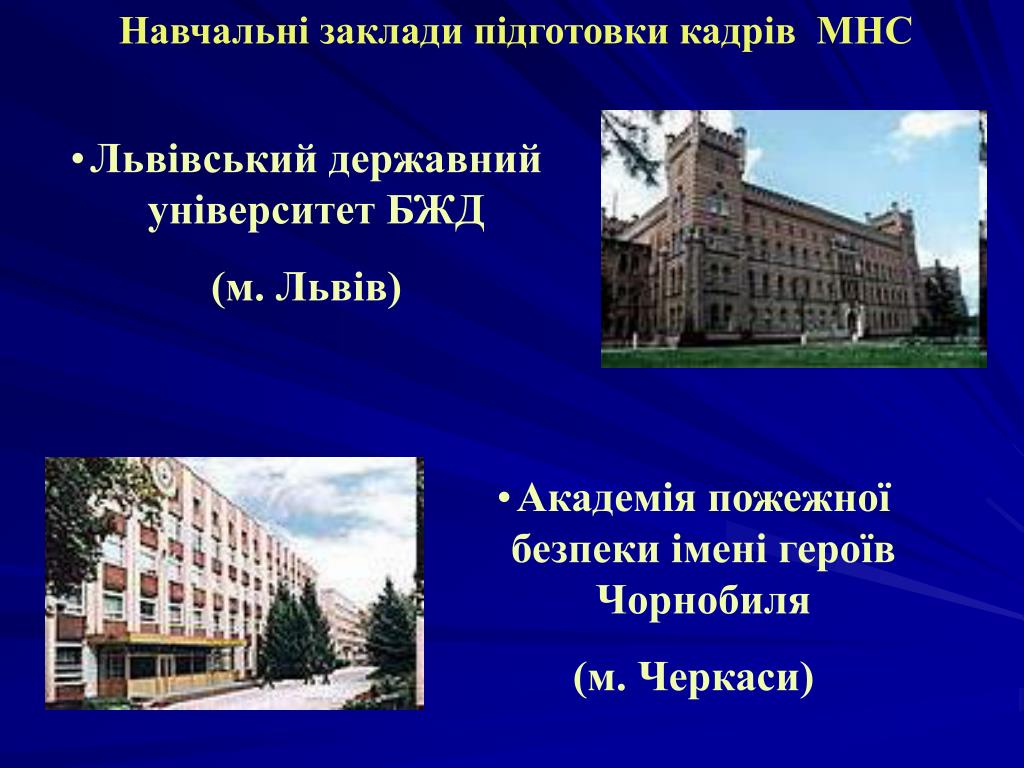 Навчальні заклади підготовки кадрів МНС

• Львівський державний університет БЖД

(м. Львів)

• Академія пожежної безпеки імені героїв Чорнобиля

(м. Черкаси)